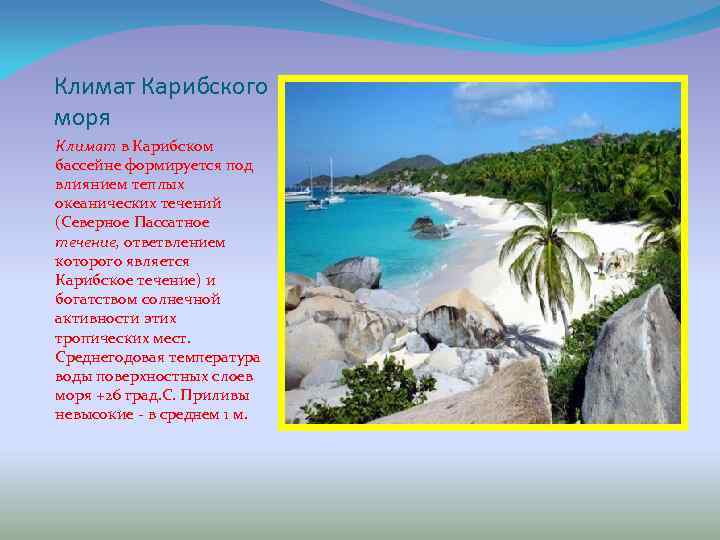 Климат Карибского моря

Климат в Карибском бассейне формируется под влиянием теплых океанических течений (Северное Пассатное течение, ответвлением которого является Карибское течение) и богатством солнечной активности этих тропических мест. Среднегодовая температура воды поверхностных слоев моря +26 град.С. Приливы невысокие - в среднем 1 м.